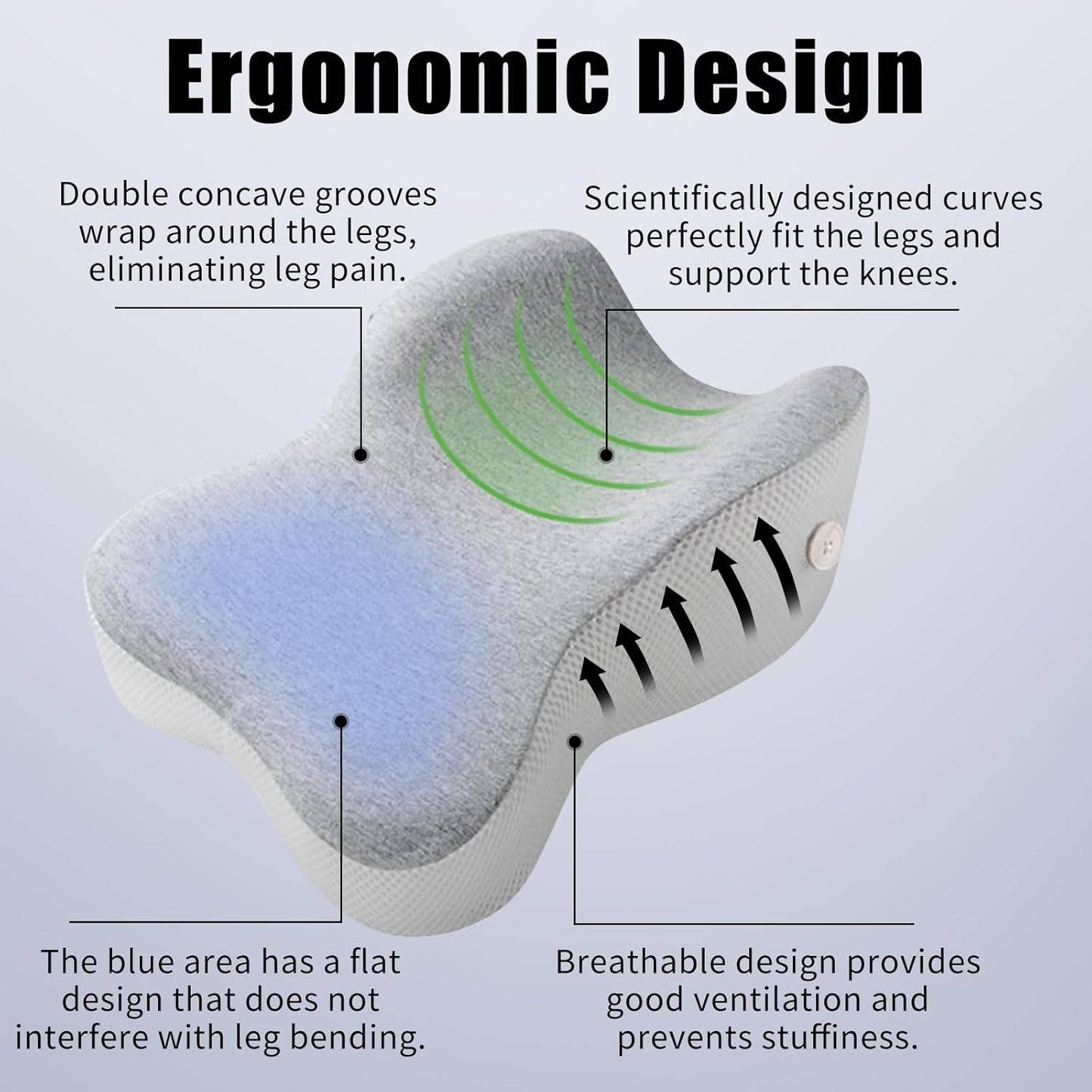 Ergonomic Design

Double concave grooves wrap around the legs, eliminating leg pain.

Scientifically designed curves perfectly fit the legs and support the knees.

The blue area has a flat design that does not interfere with leg bending.

Breathable design provides good ventilation and prevents stuffiness.